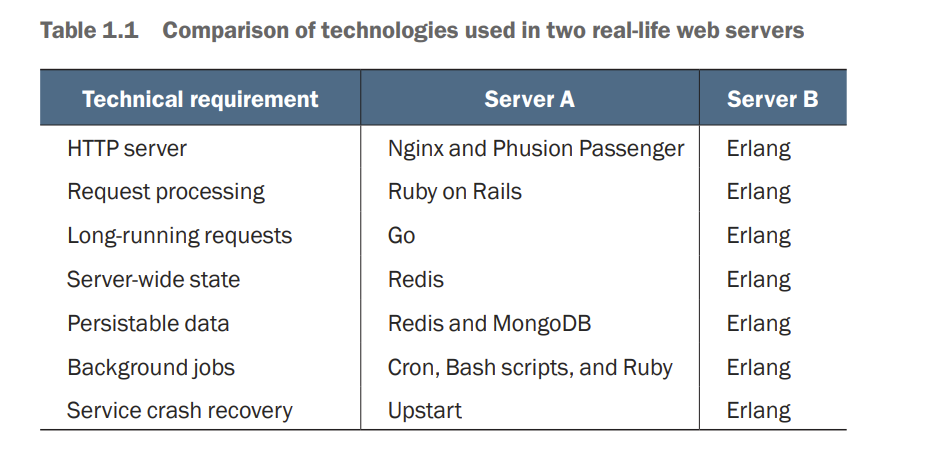 Table 1.1 Comparison of technologies used in two real-life web servers

| Technical requirement | Server A | Server B |
|---|---|---|
| HTTP server | Nginx and Phusion Passenger | Erlang |
| Request processing | Ruby on Rails | Erlang |
| Long-running requests | Go | Erlang |
| Server-wide state | Redis | Erlang |
| Persistable data | Redis and MongoDB | Erlang |
| Background jobs | Cron, Bash scripts, and Ruby | Erlang |
| Service crash recovery | Upstart | Erlang |